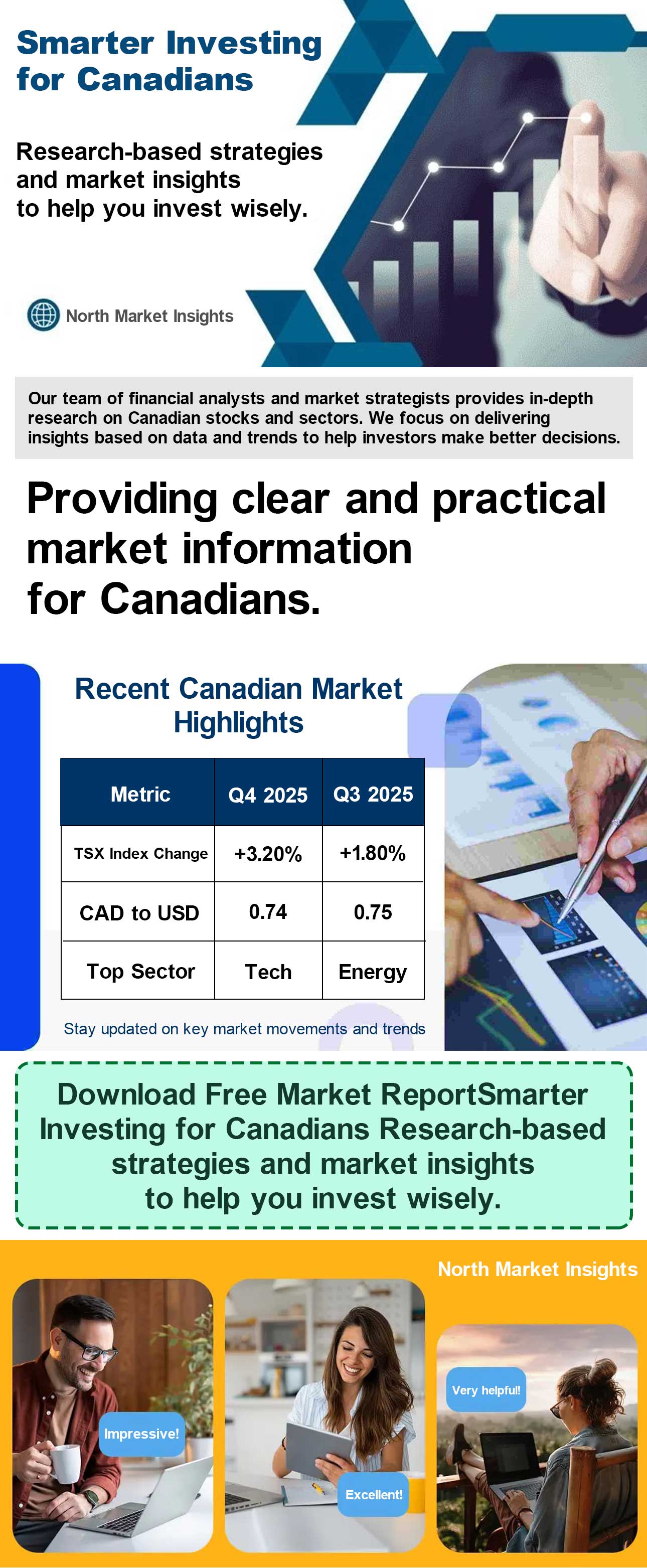 Smarter Investing for Canadians

Research-based strategies and market insights to help you invest wisely.

North Market Insights

Our team of financial analysts and market strategists provides in-depth research on Canadian stocks and sectors. We focus on delivering insights based on data and trends to help investors make better decisions.

Providing clear and practical market information for Canadians.

Recent Canadian Market Highlights

| Metric | Q4 2025 | Q3 2025 |
|---|---|---|
| TSX Index Change | +3.20% | +1.80% |
| CAD to USD | 0.74 | 0.75 |
| Top Sector | Tech | Energy |

Stay updated on key market movements and trends

Download Free Market ReportSmarter Investing for Canadians Research-based strategies and market insights to help you invest wisely.

North Market Insights

Impressive!

Excellent!

Very helpful!